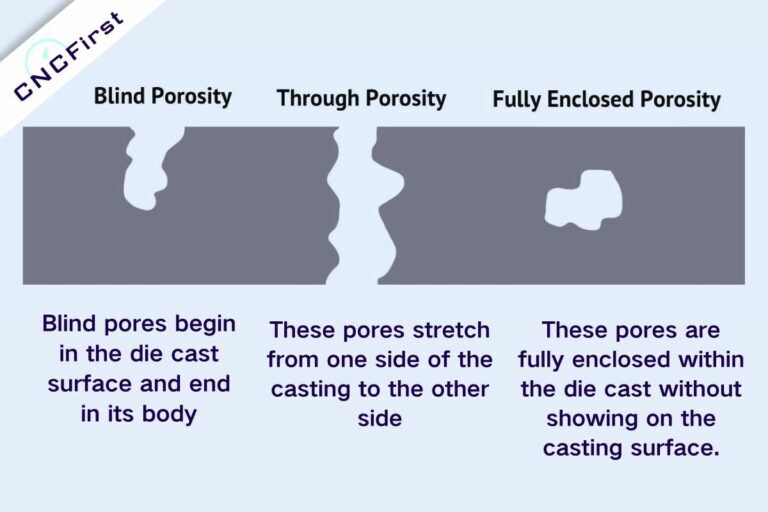 CNCFirst

Blind Porosity

Through Porosity

Fully Enclosed Porosity

Blind pores begin in the die cast surface and end in its body

These pores stretch from one side of the casting to the other side

These pores are fully enclosed within the die cast without showing on the casting surface.